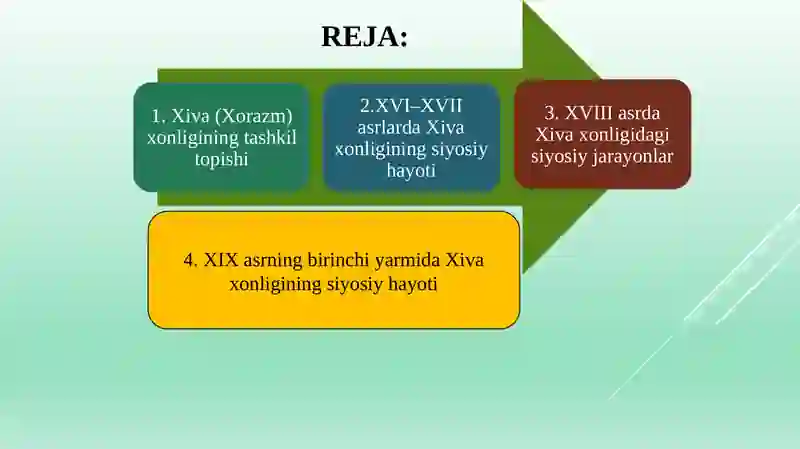 REJA:

1. Xiva (Xorazm) xonligining tashkil topishi

2.XVI–XVII asrlarda Xiva xonligining siyosiy hayoti

3. XVIII asrda Xiva xonligidagi siyosiy jarayonlar

4. XIX asrning birinchi yarmida Xiva xonligining siyosiy hayoti